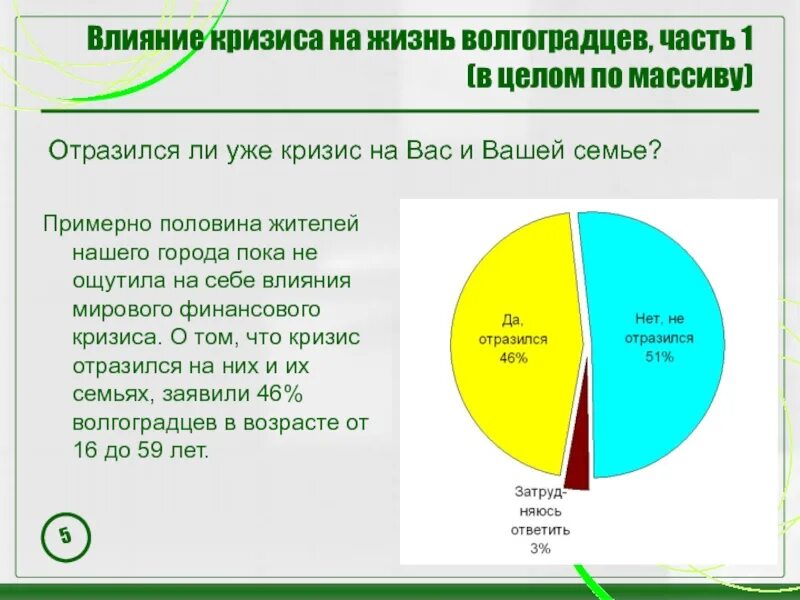 Влияние кризиса на жизнь волгоградцев, часть 1 (в целом по массиву)

Отразился ли уже кризис на Вас и Вашей семье?

Примерно половина жителей нашего города пока не ощутила на себе влияния мирового финансового кризиса. О том, что кризис отразился на них и их семьях, заявили 46% волгоградцев в возрасте от 16 до 59 лет.

Да, отразился 46%

Нет, не отразился 51%

Затрудняюсь ответить 3%

5